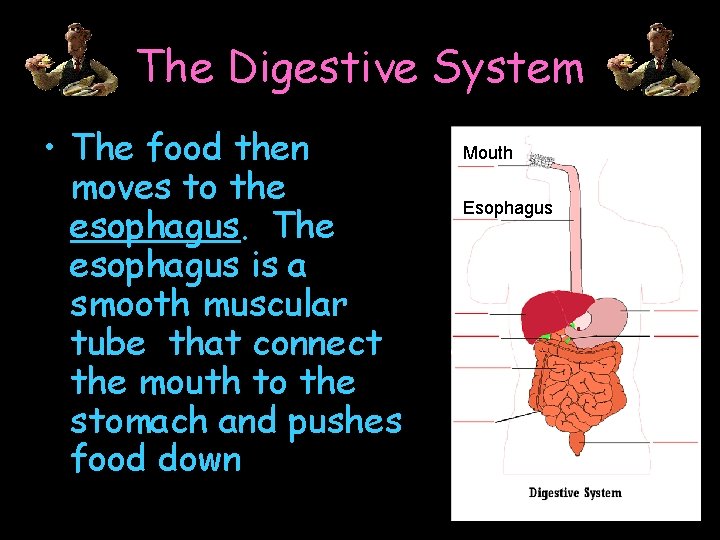 The Digestive System

• The food then moves to the esophagus. The esophagus is a smooth muscular tube that connect the mouth to the stomach and pushes food down

Mouth

Esophagus

Digestive System